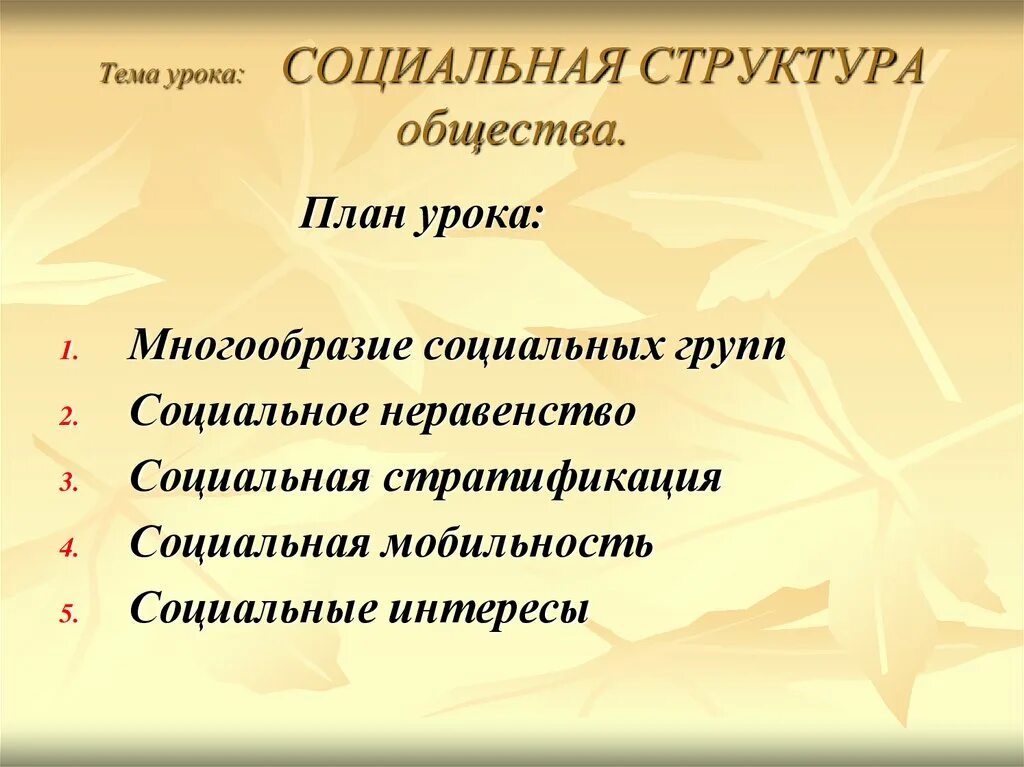 Тема урока: СОЦИАЛЬНАЯ СТРУКТУРА общества.

План урока:

1. Многообразие социальных групп
2. Социальное неравенство
3. Социальная стратификация
4. Социальная мобильность
5. Социальные интересы